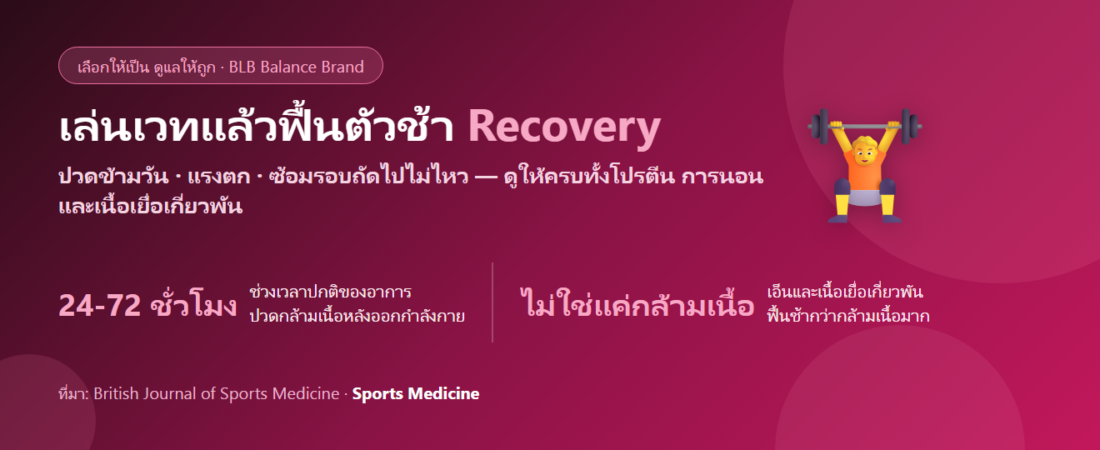 เลือกให้เป็น ดูแลให้ถูก · BLB Balance Brand

เล่นเวทแล้วฟื้นตัวช้า Recovery

ปวดข้ามวัน · แรงตก · ซ้อมรอบถัดไปไม่ไหว — ดูให้ครบทั้งโปรตีน การนอน และเนื้อเยื่อเกี่ยวพัน

24-72 ชั่วโมง ช่วงเวลาปกติของอาการปวดกล้ามเนื้อหลังออกกำลังกาย

ไม่ใช่แค่กล้ามเนื้อ เอ็นและเนื้อเยื่อเกี่ยวพันฟื้นช้ากว่ากล้ามเนื้อมาก

ที่มา: British Journal of Sports Medicine · Sports Medicine